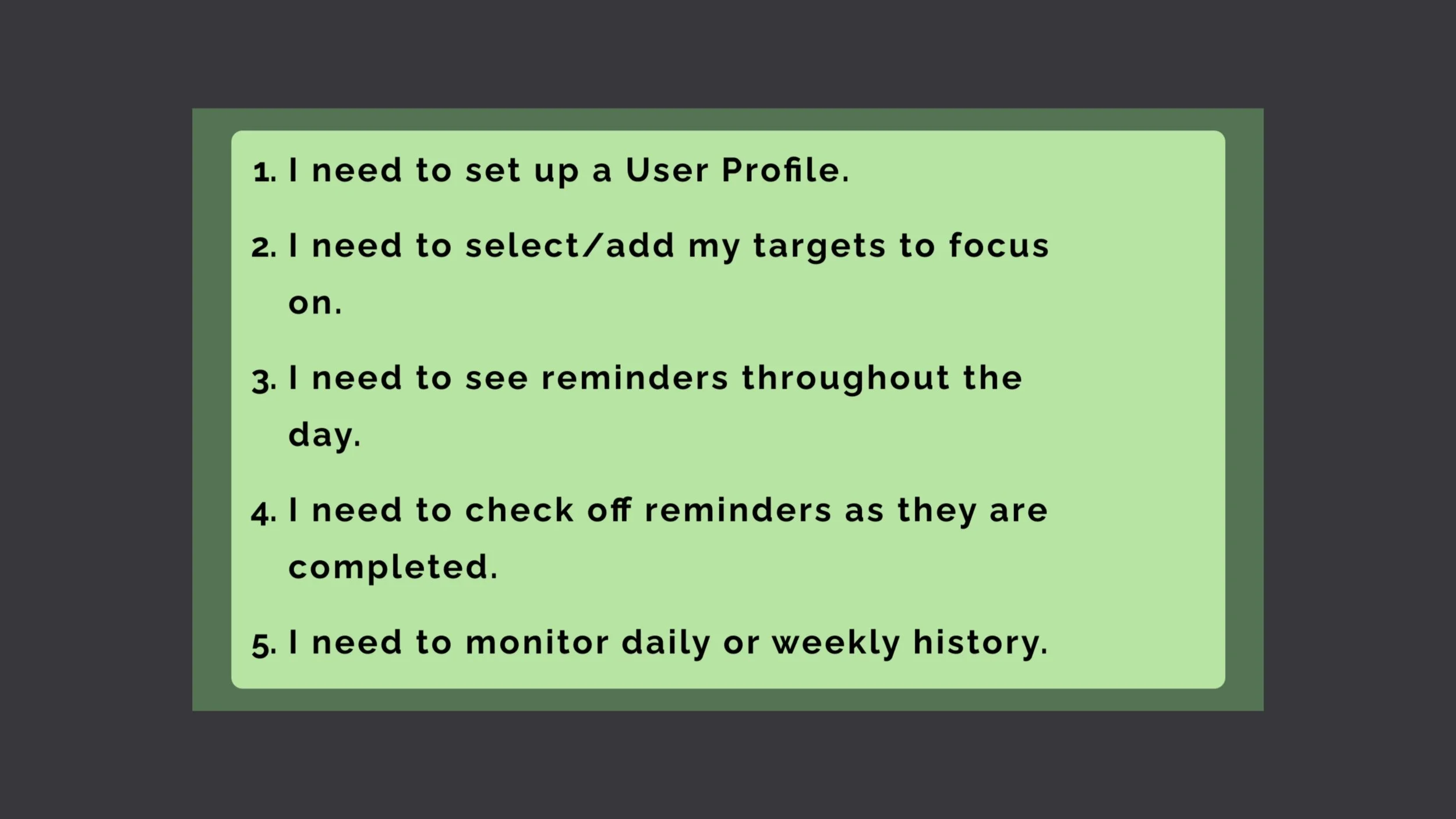 1. I need to set up a User Profile.

2. I need to select/add my targets to focus on.

3. I need to see reminders throughout the day.

4. I need to check off reminders as they are completed.

5. I need to monitor daily or weekly history.